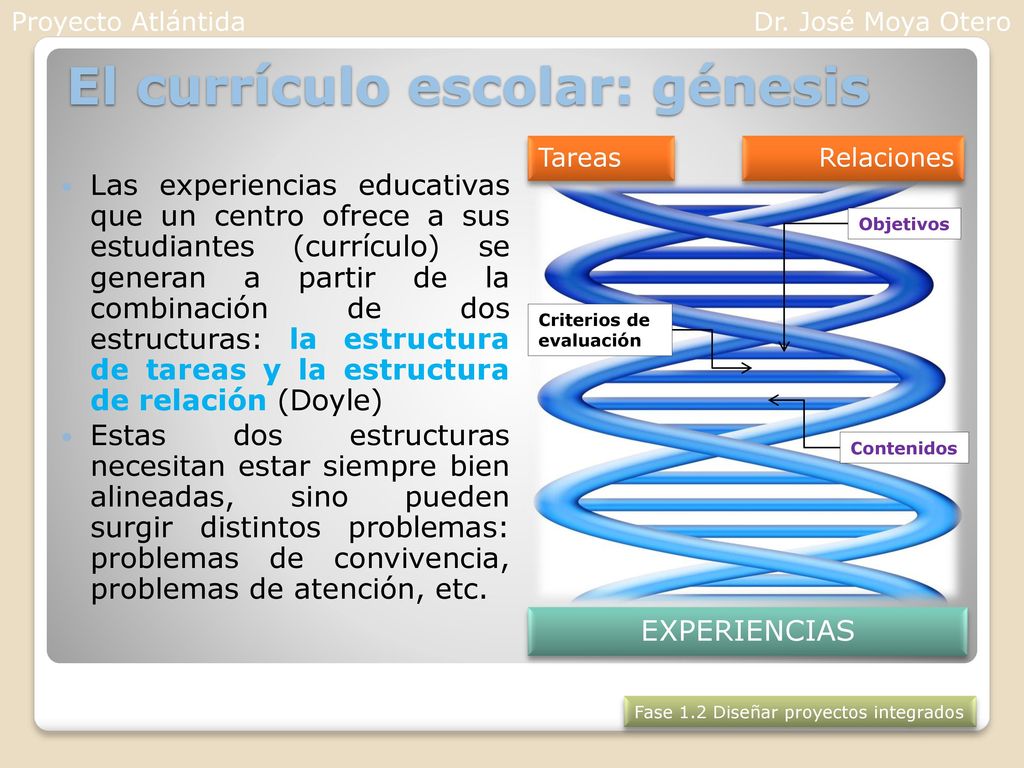 Proyecto Atlántida

Dr. José Moya Otero

El currículo escolar: génesis

Las experiencias educativas que un centro ofrece a sus estudiantes (currículo) se generan a partir de la combinación de dos estructuras: la estructura de tareas y la estructura de relación (Doyle)

Estas dos estructuras necesitan estar siempre bien alineadas, sino pueden surgir distintos problemas: problemas de convivencia, problemas de atención, etc.

Tareas

Relaciones

Objetivos

Criterios de evaluación

Contenidos

EXPERIENCIAS

Fase 1.2 Diseñar proyectos integrados